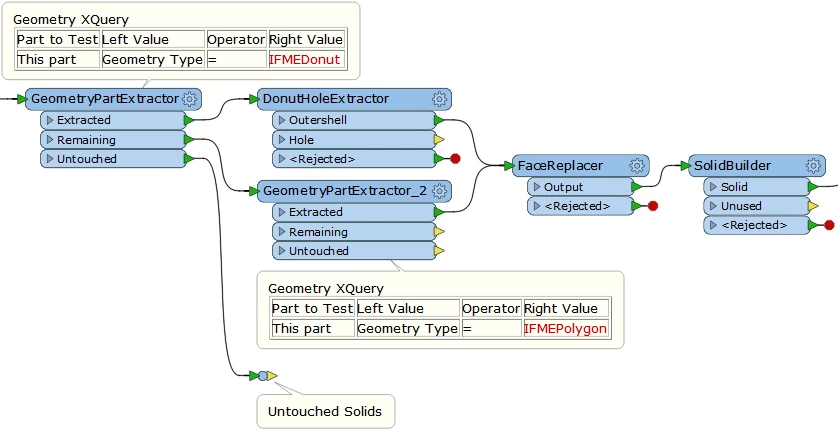 Geometry XQuery

| Part to Test | Left Value | Operator | Right Value |
|---|---|---|---|
| This part | Geometry Type | = | IFMEDonut |

GeometryPartExtractor
Extracted
Remaining
Untouched

DonutHoleExtractor
Outershell
Hole
<Rejected>

GeometryPartExtractor_2
Extracted
Remaining
Untouched

FaceReplacer
Output
<Rejected>

SolidBuilder
Solid
Unused
<Rejected>

Geometry XQuery

| Part to Test | Left Value | Operator | Right Value |
|---|---|---|---|
| This part | Geometry Type | = | IFMEPolygon |

Untouched Solids